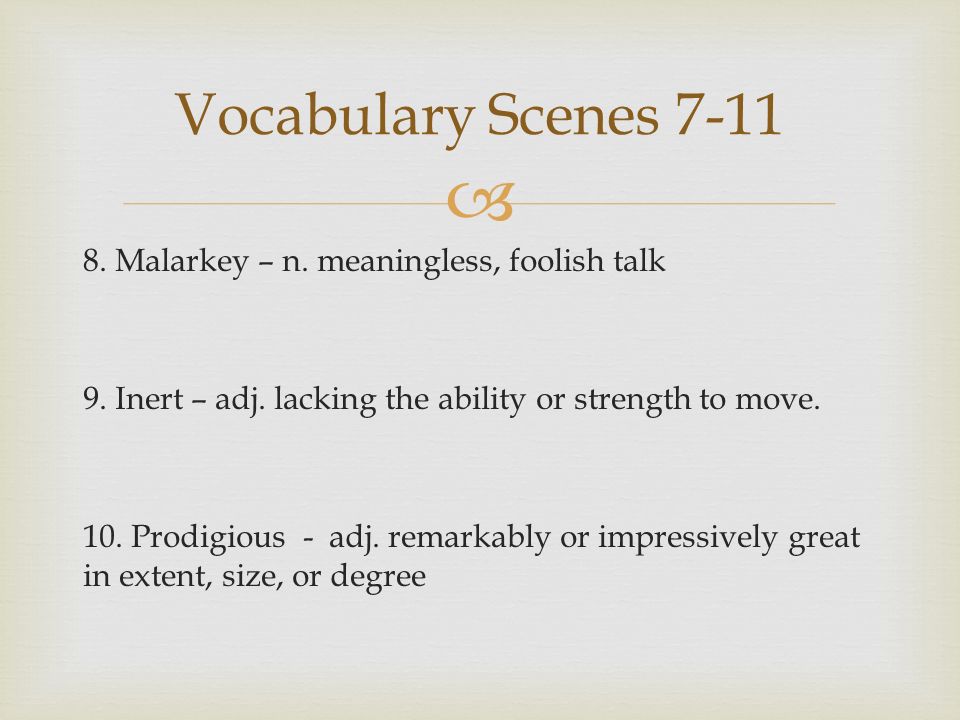 Vocabulary Scenes 7-11

8. Malarkey – n. meaningless, foolish talk

9. Inert – adj. lacking the ability or strength to move.

10. Prodigious - adj. remarkably or impressively great in extent, size, or degree